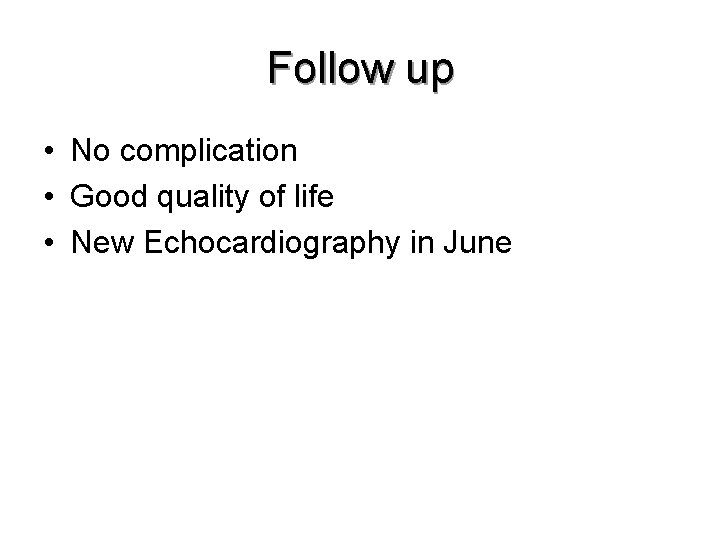 Follow up

• No complication
• Good quality of life
• New Echocardiography in June